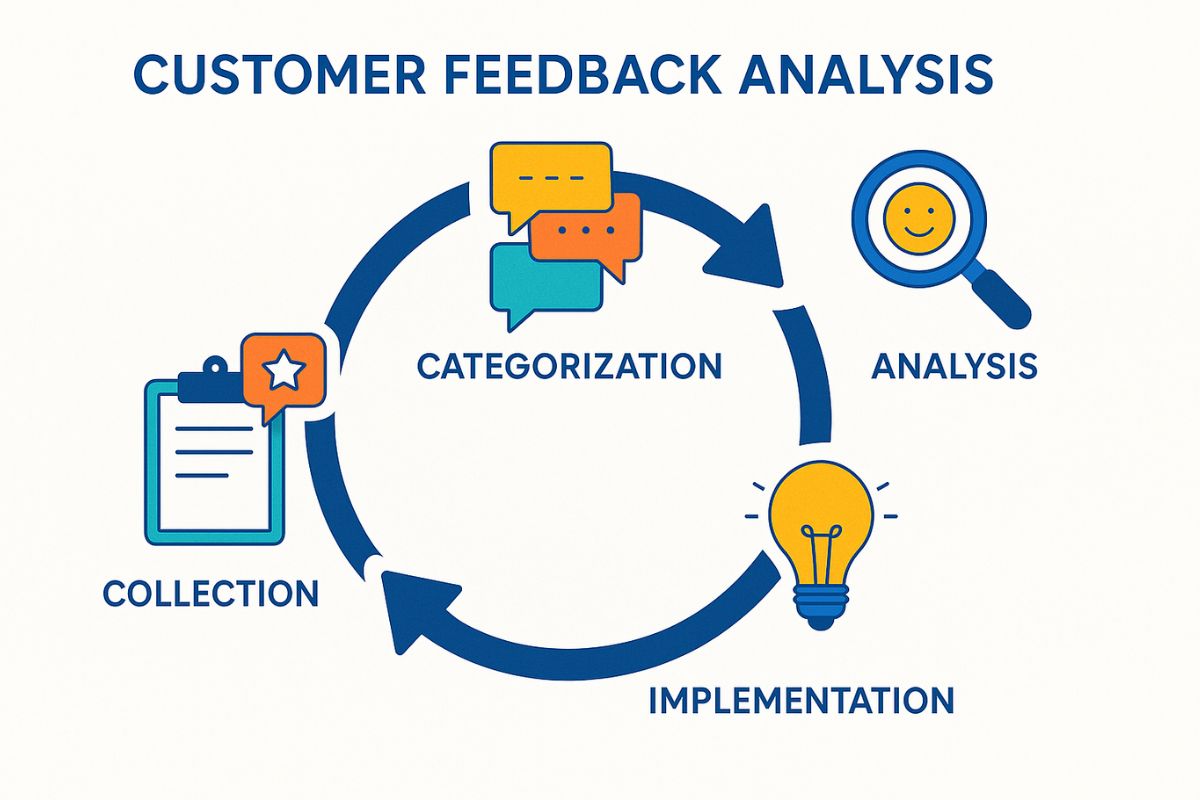 CUSTOMER FEEDBACK ANALYSIS

CATEGORIZATION

ANALYSIS

COLLECTION

IMPLEMENTATION